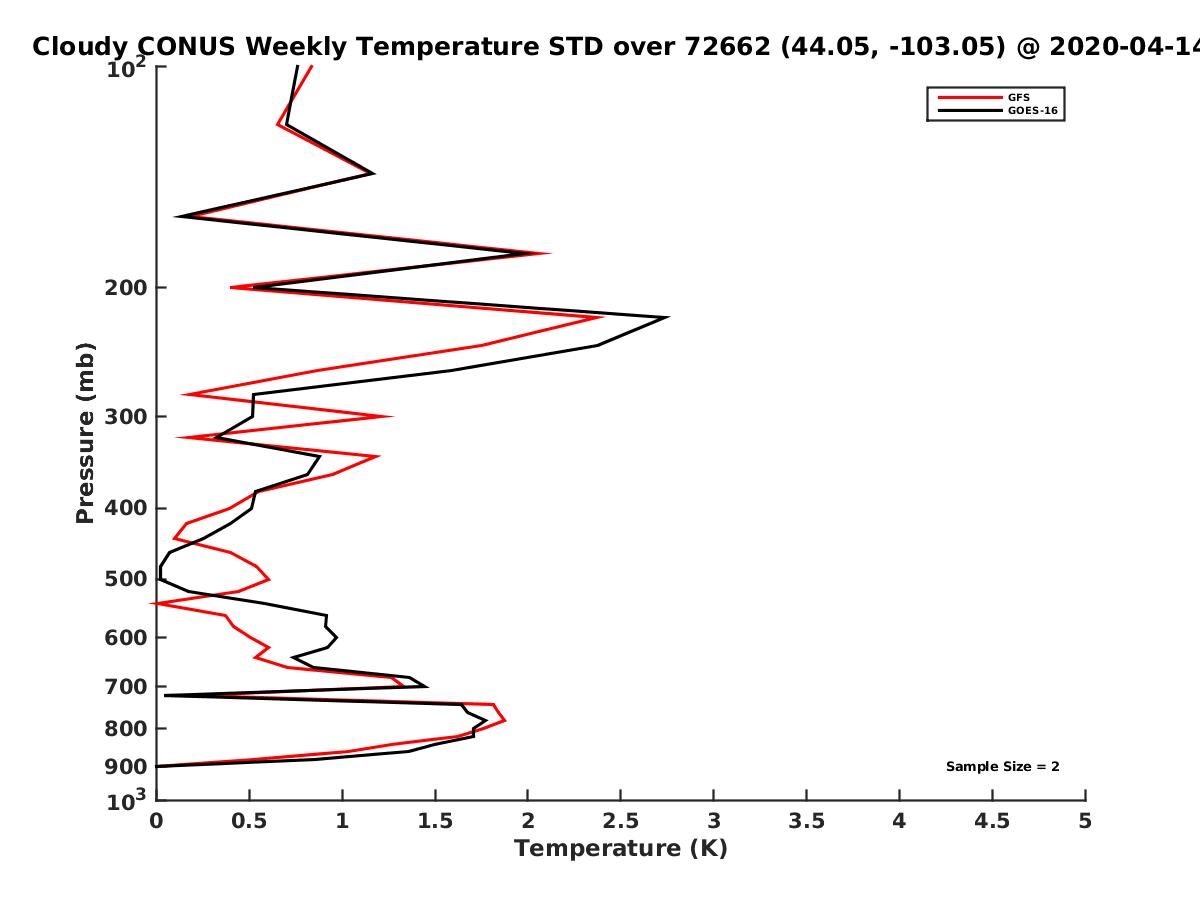 Cloudy CONUS Weekly Temperature STD over 72662 (44.05, -103.05) @ 2020-04-14

GFS
GOES-16

Pressure (mb)

$10^2$
200
300
400
500
600
700
800
900
$10^3$

Sample Size = 2

0
0.5
1
1.5
2
2.5
3
3.5
4
4.5
5

Temperature (K)